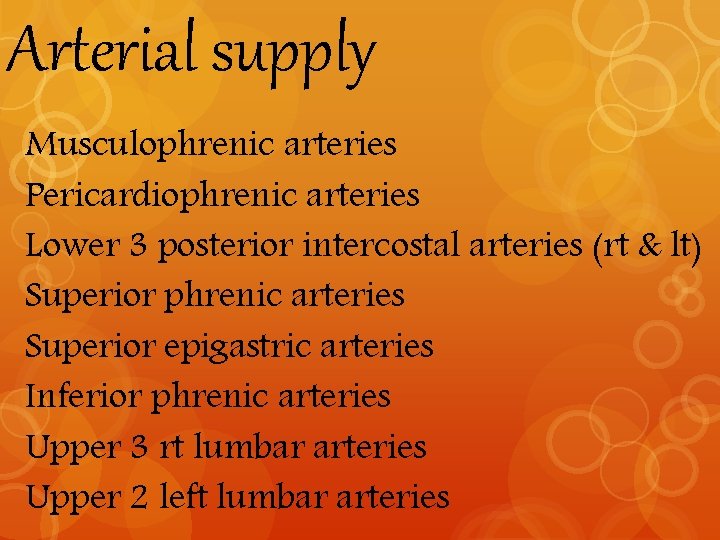 Arterial supply

Musculophrenic arteries
Pericardiophrenic arteries
Lower 3 posterior intercostal arteries (rt & lt)
Superior phrenic arteries
Superior epigastric arteries
Inferior phrenic arteries
Upper 3 rt lumbar arteries
Upper 2 left lumbar arteries